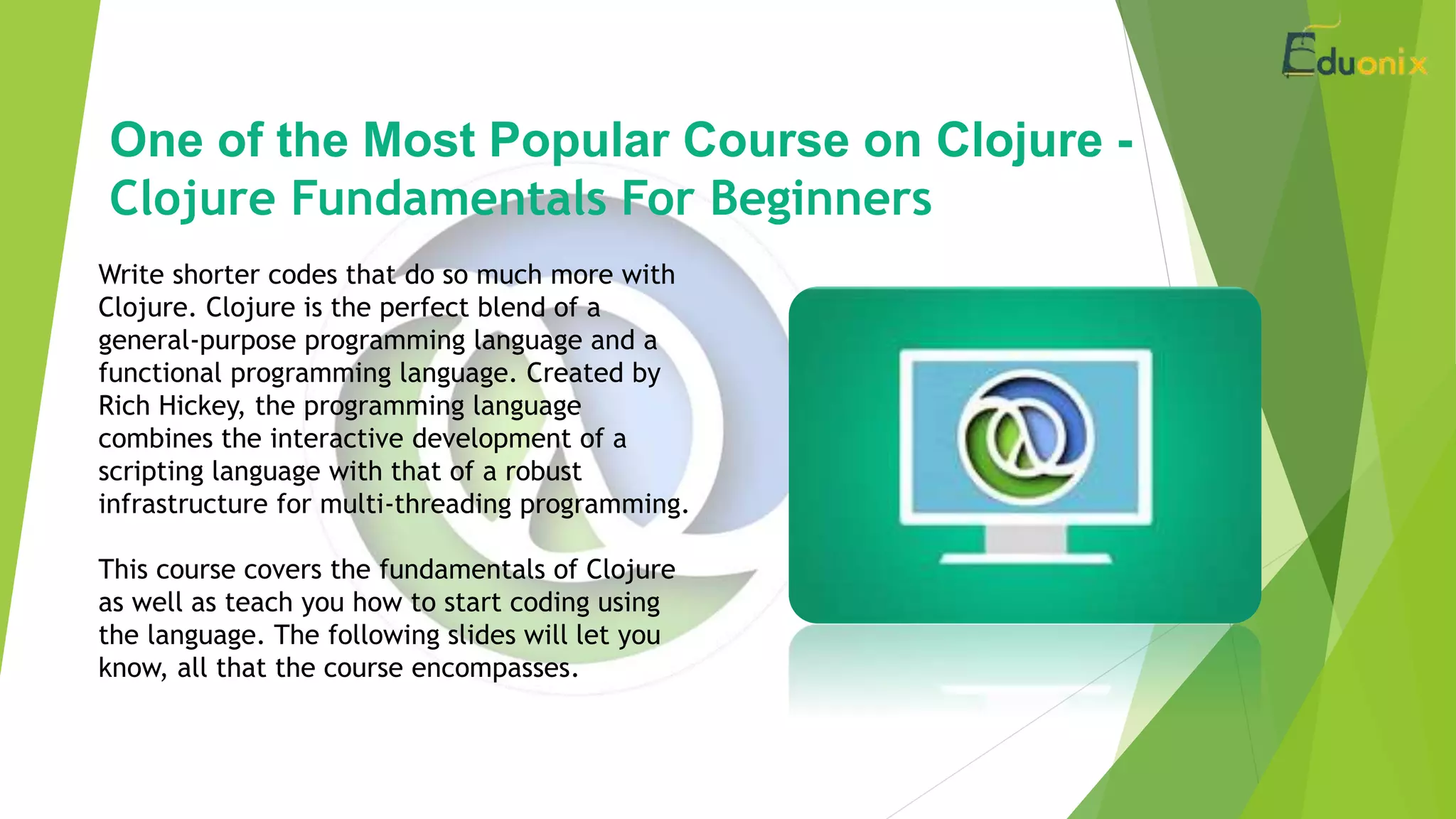 Eduonix

One of the Most Popular Course on Clojure - Clojure Fundamentals For Beginners

Write shorter codes that do so much more with Clojure. Clojure is the perfect blend of a general-purpose programming language and a functional programming language. Created by Rich Hickey, the programming language combines the interactive development of a scripting language with that of a robust infrastructure for multi-threading programming.

This course covers the fundamentals of Clojure as well as teach you how to start coding using the language. The following slides will let you know, all that the course encompasses.